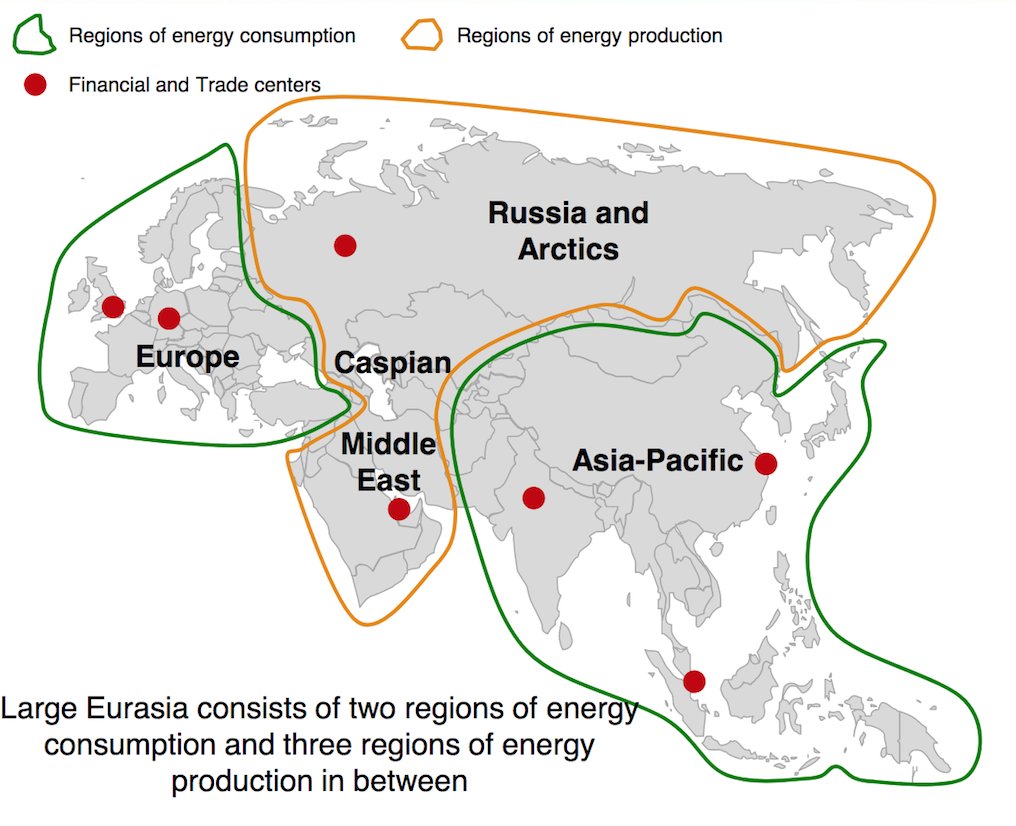 Regions of energy consumption
Regions of energy production
Financial and Trade centers

Russia and Arctics

Europe

Caspian

Middle East

Asia-Pacific

Large Eurasia consists of two regions of energy consumption and three regions of energy production in between